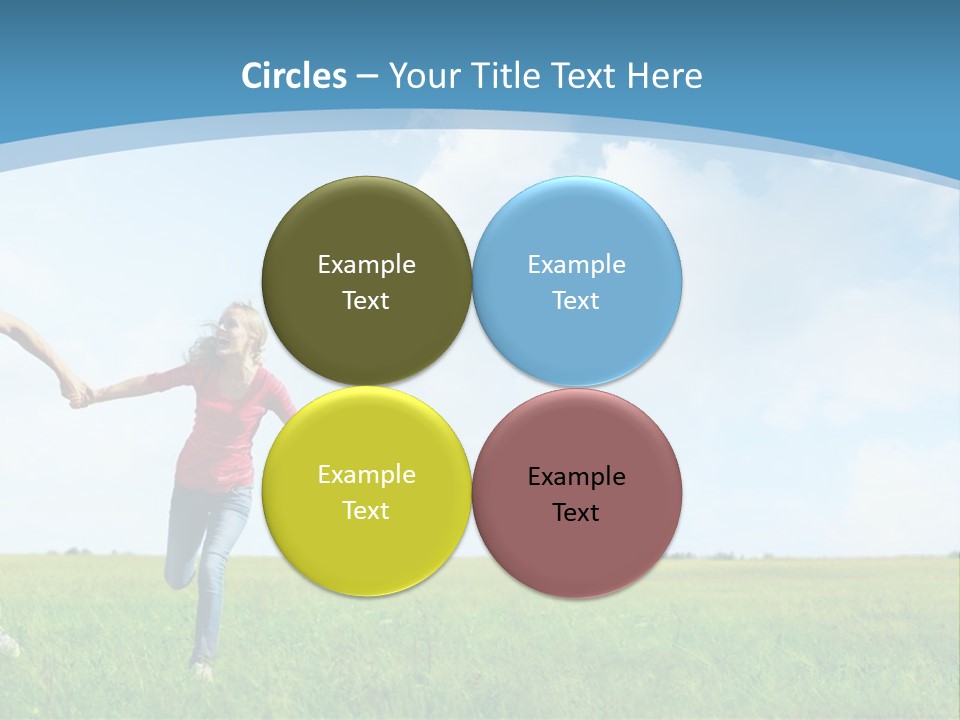 Circles – Your Title Text Here

Example Text

Example Text

Example Text

Example Text